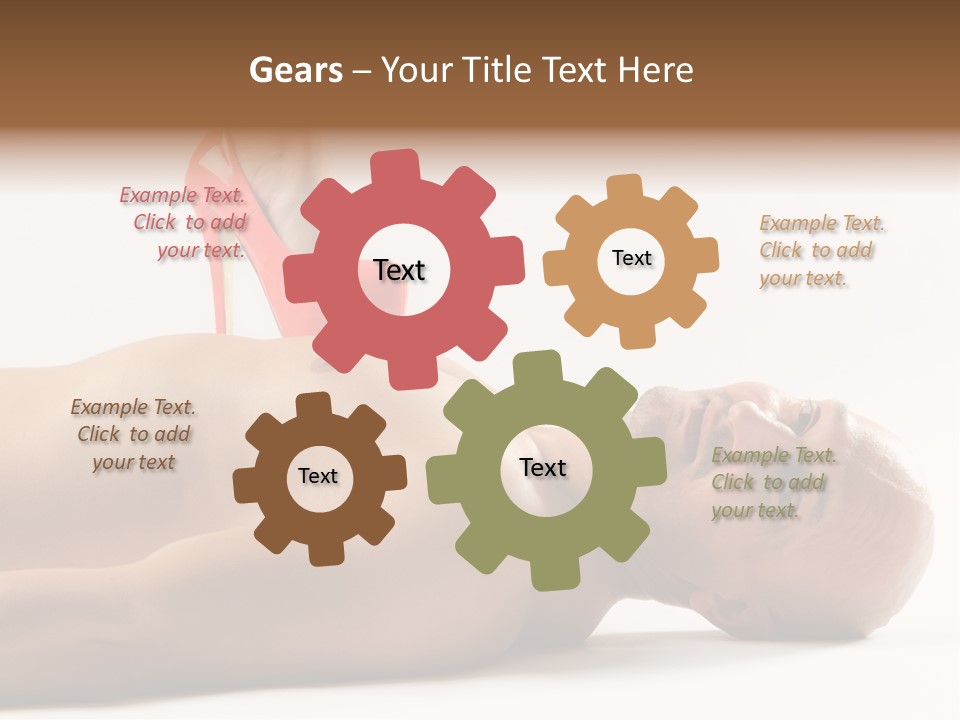 Gears – Your Title Text Here

Example Text. Click to add your text.

Text

Text

Example Text. Click to add your text.

Example Text. Click to add your text

Text

Text

Example Text. Click to add your text.